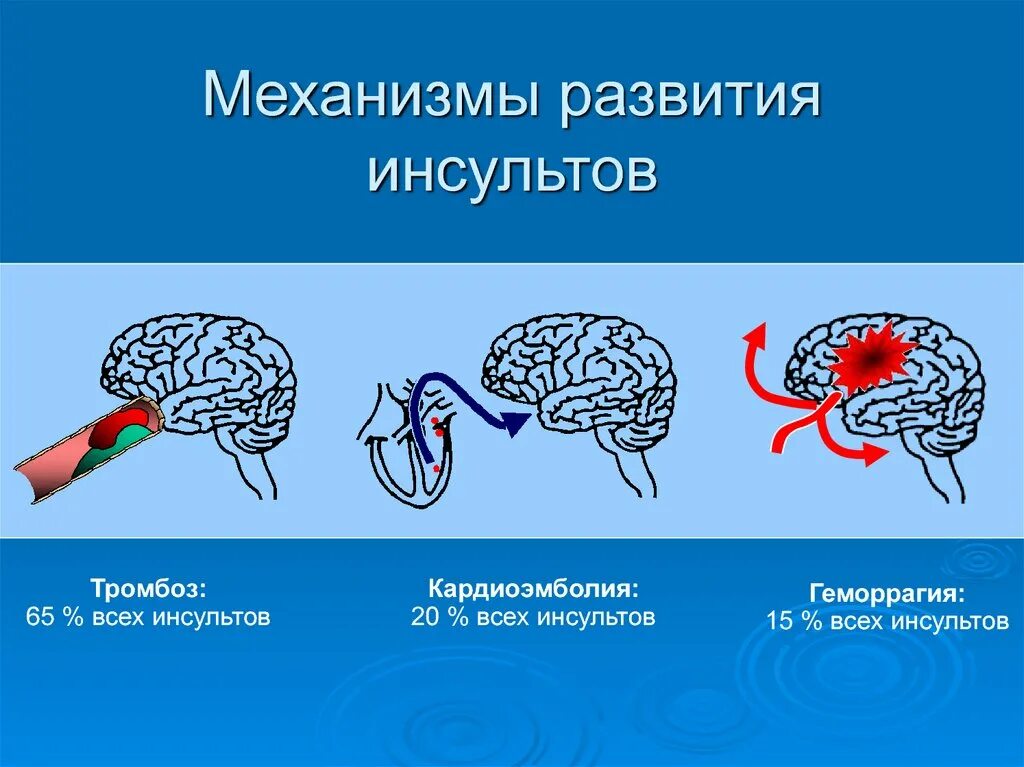 Механизмы развития инсультов

Тромбоз:
65 % всех инсультов

Кардиоэмболия:
20 % всех инсультов

Геморрагия:
15 % всех инсультов